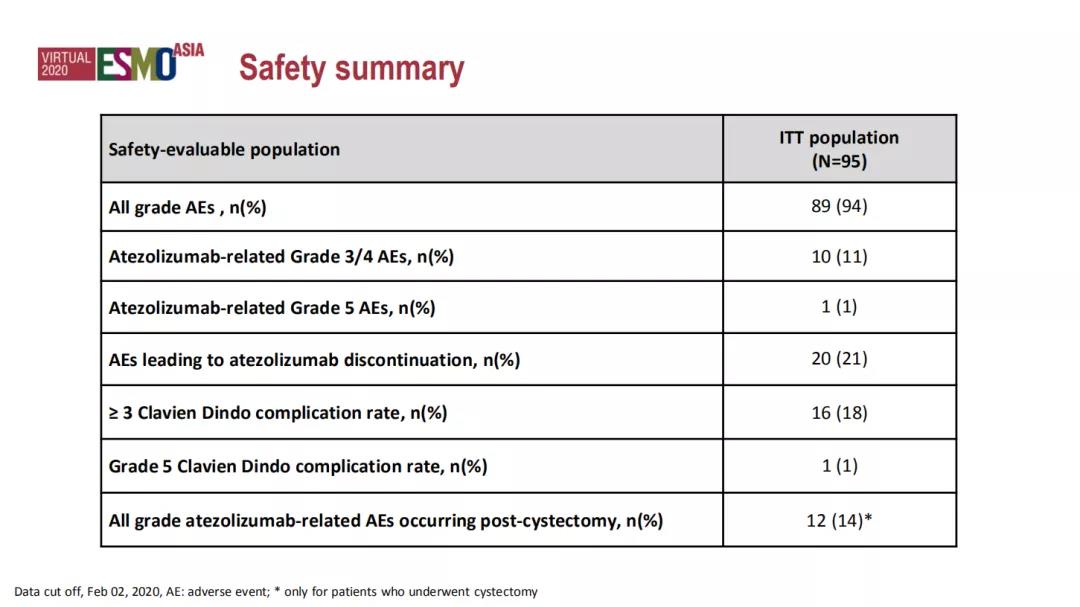 VIRTUAL 2020 ESMO ASIA

Safety summary

| Safety-evaluable population | ITT population (N=95) |
|---|---|
| All grade AEs , n(%) | 89 (94) |
| Atezolizumab-related Grade 3/4 AEs, n(%) | 10 (11) |
| Atezolizumab-related Grade 5 AEs, n(%) | 1 (1) |
| AEs leading to atezolizumab discontinuation, n(%) | 20 (21) |
| ≥ 3 Clavien Dindo complication rate, n(%) | 16 (18) |
| Grade 5 Clavien Dindo complication rate, n(%) | 1 (1) |
| All grade atezolizumab-related AEs occurring post-cystectomy, n(%) | 12 (14)* |

Data cut off, Feb 02, 2020, AE: adverse event; * only for patients who underwent cystectomy